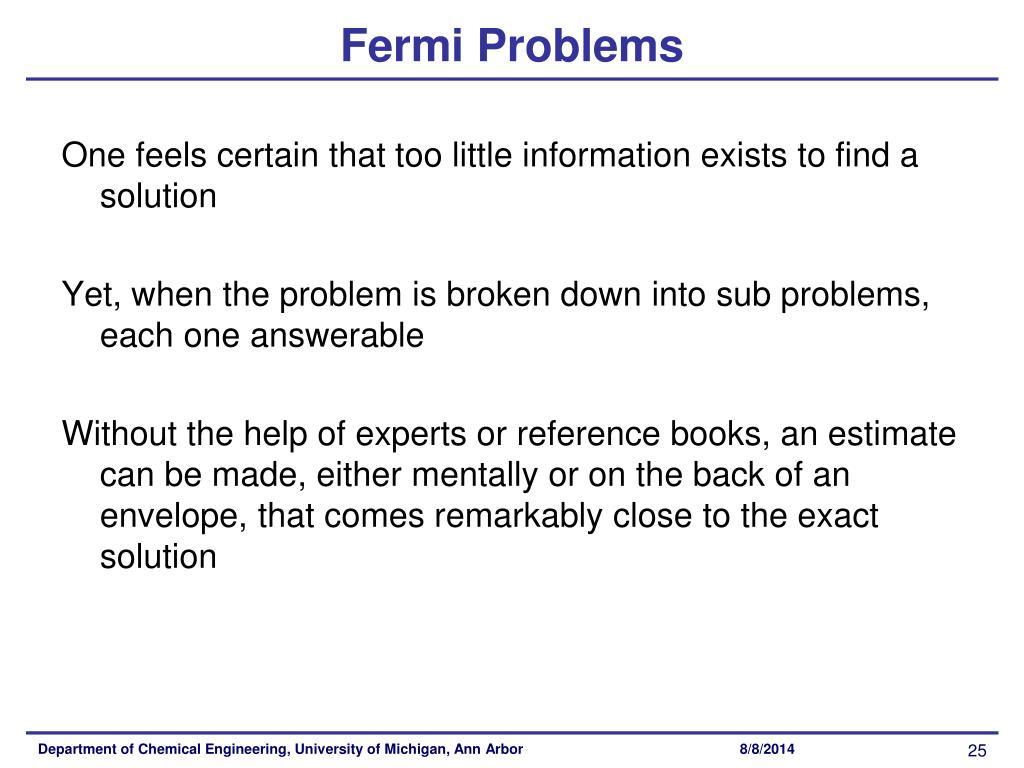 Fermi Problems

One feels certain that too little information exists to find a solution

Yet, when the problem is broken down into sub problems, each one answerable

Without the help of experts or reference books, an estimate can be made, either mentally or on the back of an envelope, that comes remarkably close to the exact solution

Department of Chemical Engineering, University of Michigan, Ann Arbor 8/8/2014 25